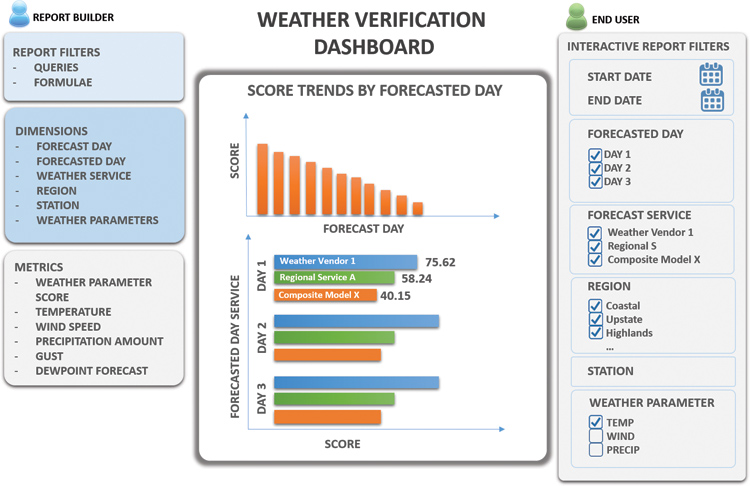 REPORT BUILDER

REPORT FILTERS
- QUERIES
- FORMULAE

DIMENSIONS
- FORECAST DAY
- FORECASTED DAY
- WEATHER SERVICE
- REGION
- STATION
- WEATHER PARAMETERS

METRICS
- WEATHER PARAMETER SCORE
- TEMPERATURE
- WIND SPEED
- PRECIPITATION AMOUNT
- GUST
- DEWPOINT FORECAST

WEATHER VERIFICATION DASHBOARD

SCORE TRENDS BY FORECASTED DAY

SCORE

FORECAST DAY

FORECASTED DAY SERVICE

DAY 1
Weather Vendor 1 75.62
Regional Service A 58.24
Composite Model X 40.15

DAY 2

DAY 3

SCORE

END USER

INTERACTIVE REPORT FILTERS

START DATE
END DATE

FORECASTED DAY
DAY 1
DAY 2
DAY 3

FORECAST SERVICE
Weather Vendor 1
Regional S
Composite Model X

REGION
Coastal
Upstate
Highlands
...

STATION

WEATHER PARAMETER
TEMP
WIND
PRECIP